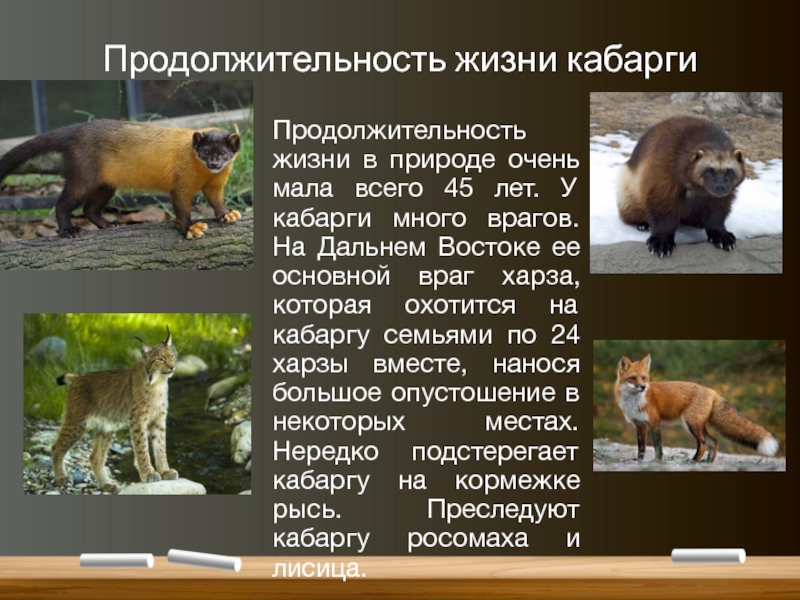 Продолжительность жизни кабарги

Продолжительность жизни в природе очень мала всего 45 лет. У кабарги много врагов. На Дальнем Востоке ее основной враг харза, которая охотится на кабаргу семьями по 24 харзы вместе, нанося большое опустошение в некоторых местах. Нередко подстерегает кабаргу на кормежке рысь. Преследуют кабаргу росомаха и лисица.